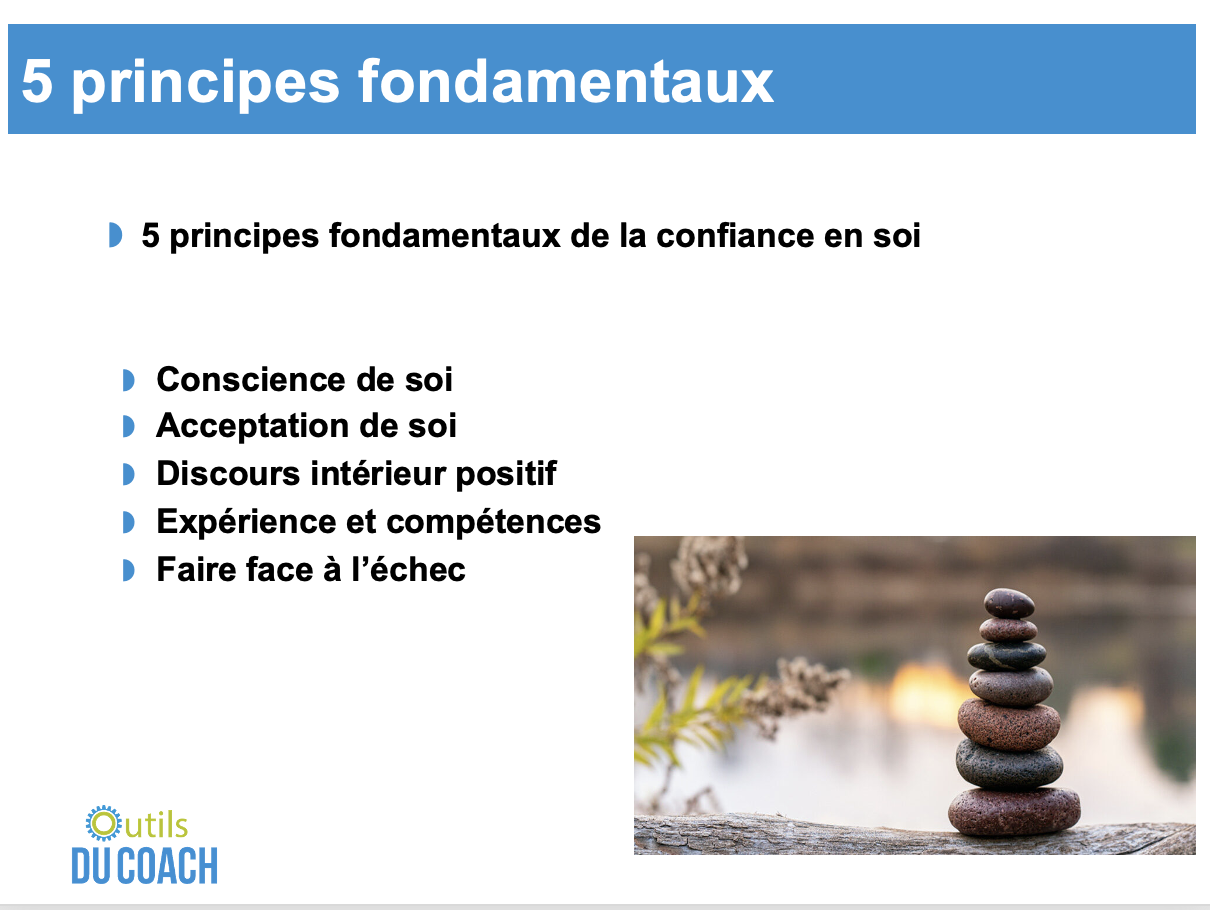 5 principes fondamentaux

5 principes fondamentaux de la confiance en soi

Conscience de soi
Acceptation de soi
Discours intérieur positif
Expérience et compétences
Faire face à l'échec

Outils
DU COACH